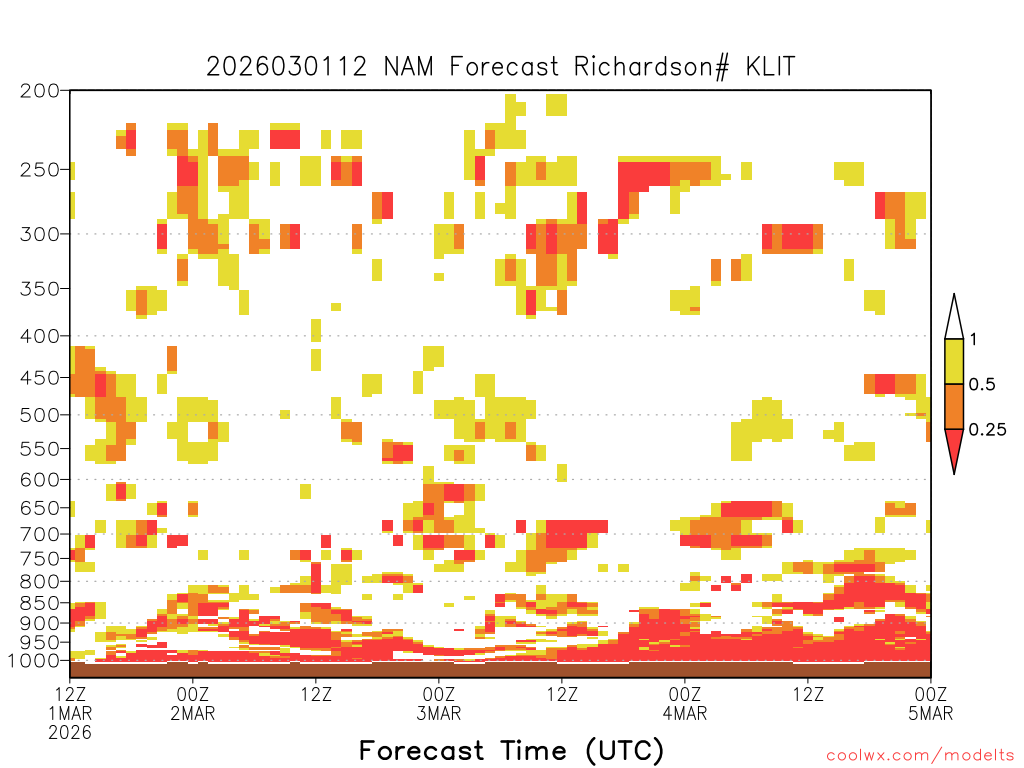 2026030112 NAM Forecast Richardson# KLIT

200
250
300
350
400
450
500
550
600
650
700
750
800
850
900
950
1000

1
0.5
0.25

12Z 1MAR 2026
00Z 2MAR
12Z
00Z 3MAR
12Z
00Z 4MAR
12Z
00Z 5MAR

Forecast Time (UTC)

coolwx.com/modelts